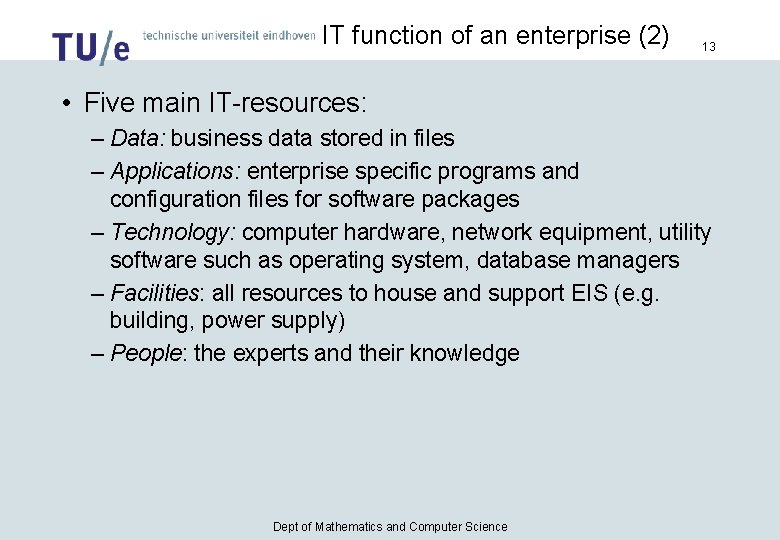 TU/e technische universiteit eindhoven IT function of an enterprise (2)

13

• Five main IT-resources:
– Data: business data stored in files
– Applications: enterprise specific programs and configuration files for software packages
– Technology: computer hardware, network equipment, utility software such as operating system, database managers
– Facilities: all resources to house and support EIS (e.g. building, power supply)
– People: the experts and their knowledge

Dept of Mathematics and Computer Science